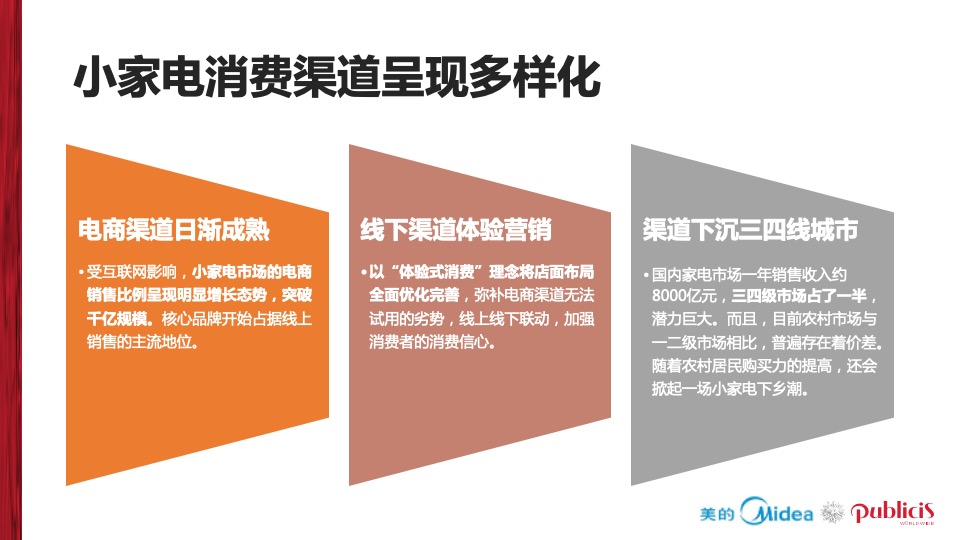 小家电消费渠道呈现多样化

电商渠道日渐成熟

• 受互联网影响，小家电市场的电商销售比例呈现明显增长态势，突破千亿规模。核心品牌开始占据线上销售的主流地位。

线下渠道体验营销

• 以“体验式消费”理念将店面布局全面优化完善，弥补电商渠道无法试用的劣势，线上线下联动，加强消费者的消费信心。

渠道下沉三四线城市

• 国内家电市场一年销售收入约8000亿元，三四级市场占了一半，潜力巨大。而且，目前农村市场与一二级市场相比，普遍存在着价差。随着农村居民购买力的提高，还会掀起一场小家电下乡潮。

美的 Midea publicis WORLDWIDE